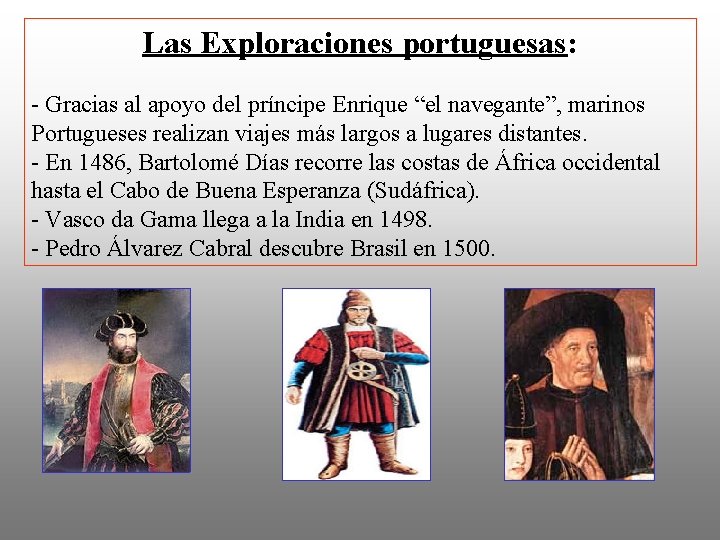 Las Exploraciones portuguesas:

- Gracias al apoyo del príncipe Enrique "el navegante", marinos Portugueses realizan viajes más largos a lugares distantes.
- En 1486, Bartolomé Días recorre las costas de África occidental hasta el Cabo de Buena Esperanza (Sudáfrica).
- Vasco da Gama llega a la India en 1498.
- Pedro Álvarez Cabral descubre Brasil en 1500.